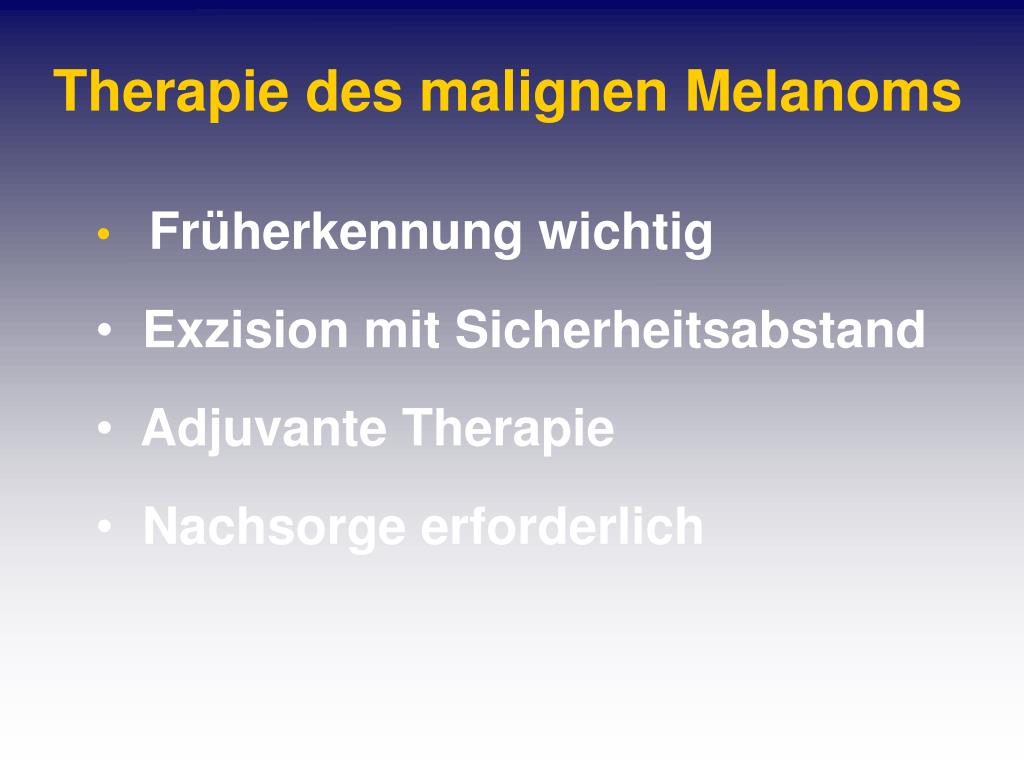 Therapie des malignen Melanoms

• Früherkennung wichtig
• Exzision mit Sicherheitsabstand
• Adjuvante Therapie
• Nachsorge erforderlich